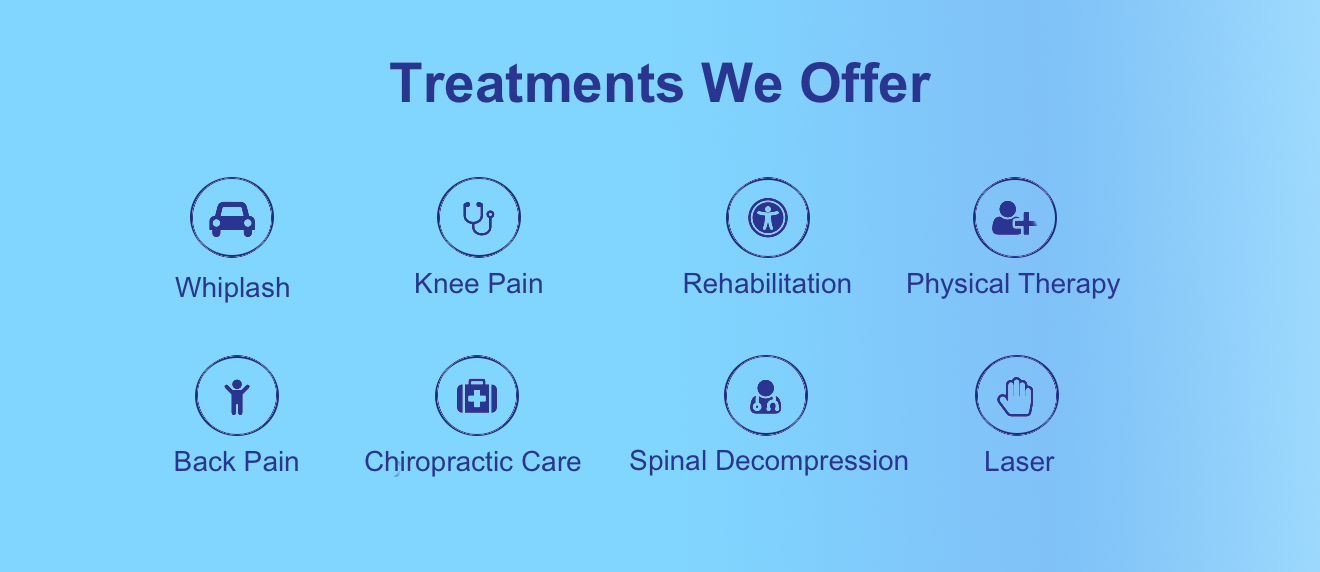 Treatments We Offer

Whiplash

Knee Pain

Rehabilitation

Physical Therapy

Back Pain

Chiropractic Care

Spinal Decompression

Laser